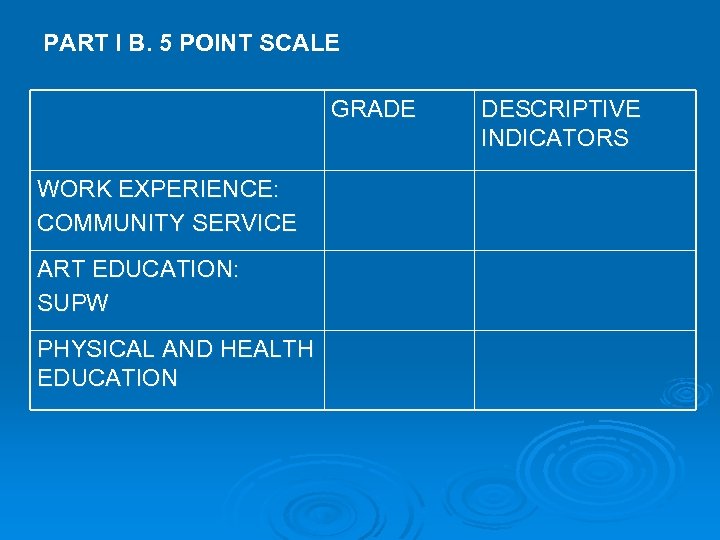 PART I B. 5 POINT SCALE

| | GRADE | DESCRIPTIVE INDICATORS |
|---|---|---|
| WORK EXPERIENCE: COMMUNITY SERVICE | | |
| ART EDUCATION: SUPW | | |
| PHYSICAL AND HEALTH EDUCATION | | |